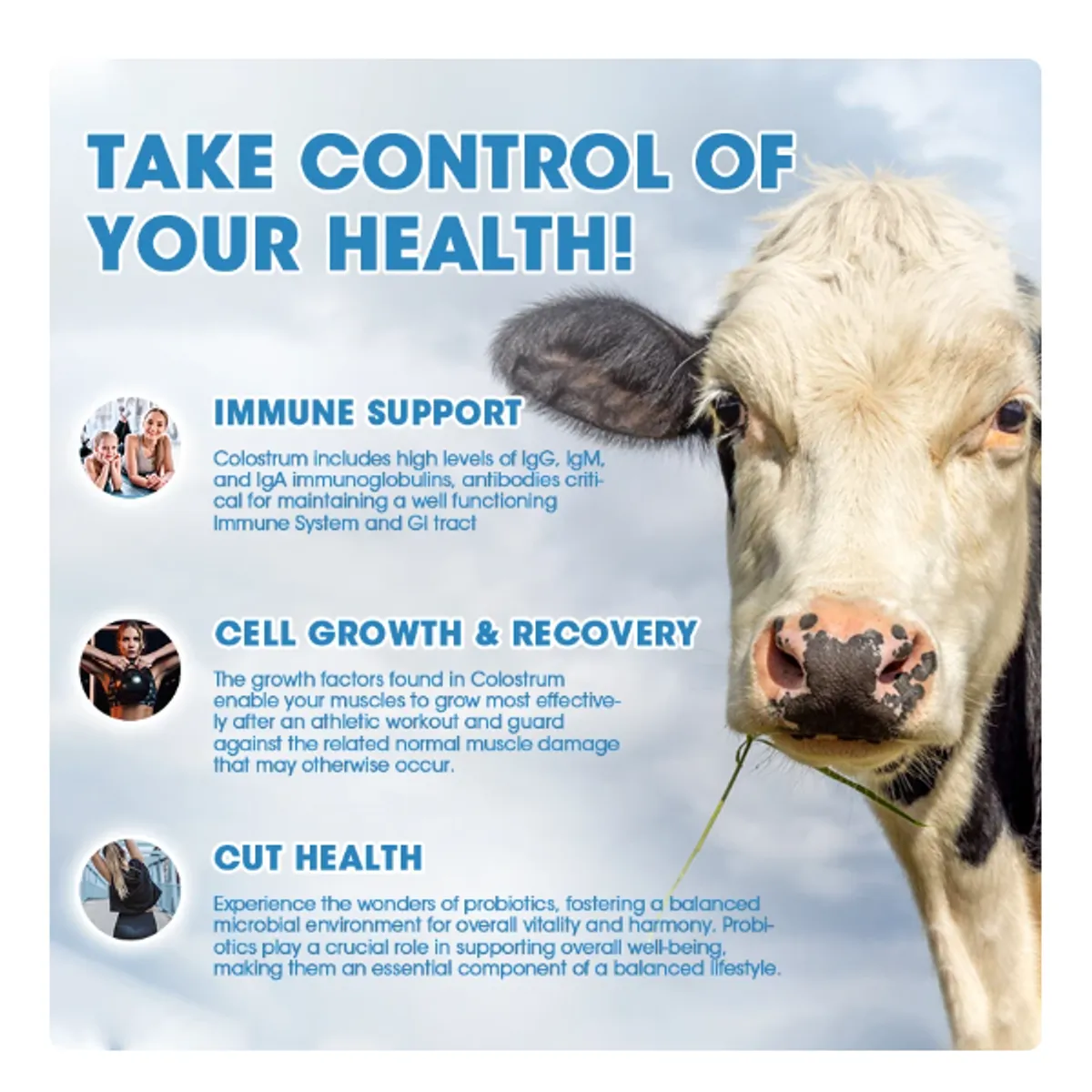 TAKE CONTROL OF YOUR HEALTH!

IMMUNE SUPPORT

Colostrum includes high levels of IgG, IgM, and IgA immunoglobulins, antibodies critical for maintaining a well functioning Immune System and GI tract

CELL GROWTH & RECOVERY

The growth factors found in Colostrum enable your muscles to grow most effectively after an athletic workout and guard against the related normal muscle damage that may otherwise occur.

CUT HEALTH

Experience the wonders of probiotics, fostering a balanced microbial environment for overall vitality and harmony. Probiotics play a crucial role in supporting overall well-being, making them an essential component of a balanced lifestyle.